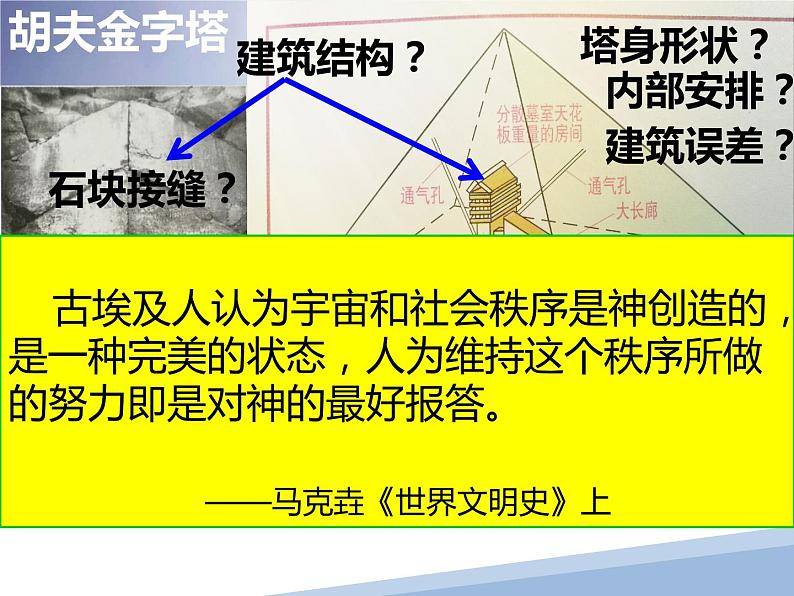 胡夫金字塔

建筑结构？

塔身形状？
内部安排？
建筑误差？

石块接缝？

分散墓室天花板重量的房间

通气孔

通气孔

大长廊

古埃及人认为宇宙和社会秩序是神创造的，是一种完美的状态，人为维持这个秩序所做的努力即是对神的最好报答。

——马克垚《世界文明史》上